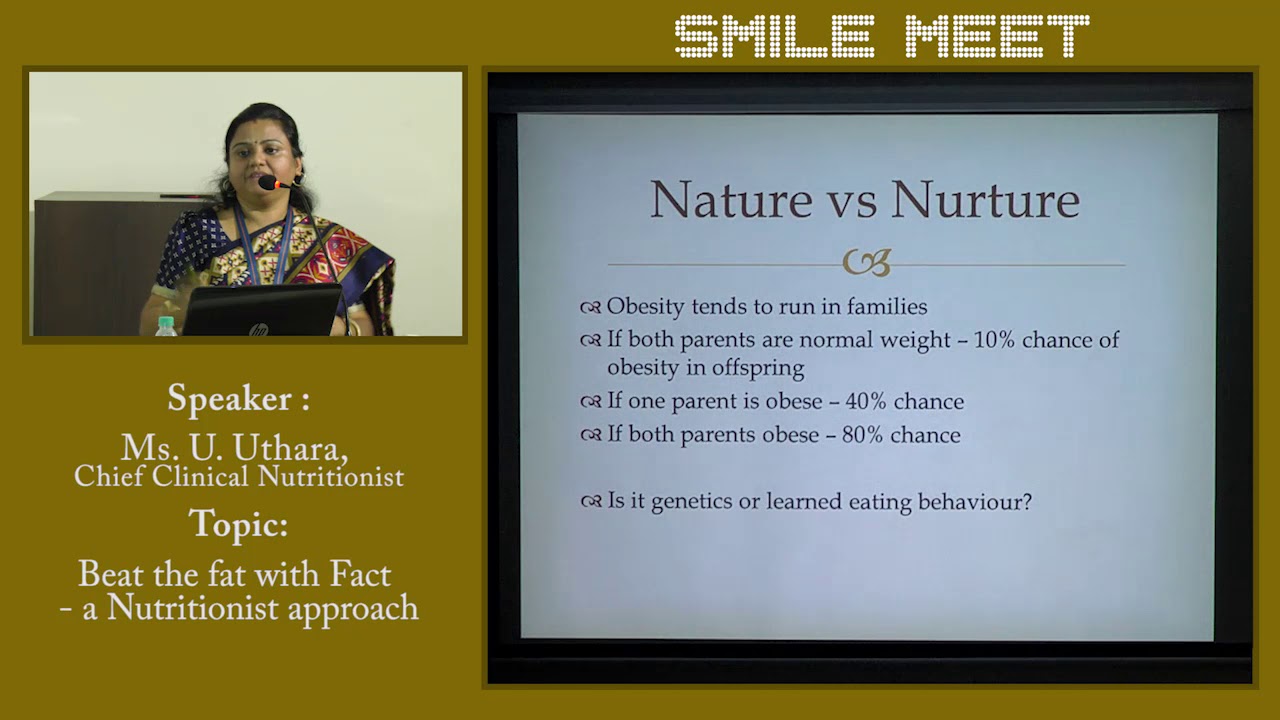 SMILE MEET

Speaker :
Ms. U. Uthara,
Chief Clinical Nutritionist
Topic:
Beat the fat with Fact
- a Nutritionist approach

Nature vs Nurture

Obesity tends to run in families
If both parents are normal weight – 10% chance of obesity in offspring
If one parent is obese – 40% chance
If both parents obese – 80% chance

Is it genetics or learned eating behaviour?